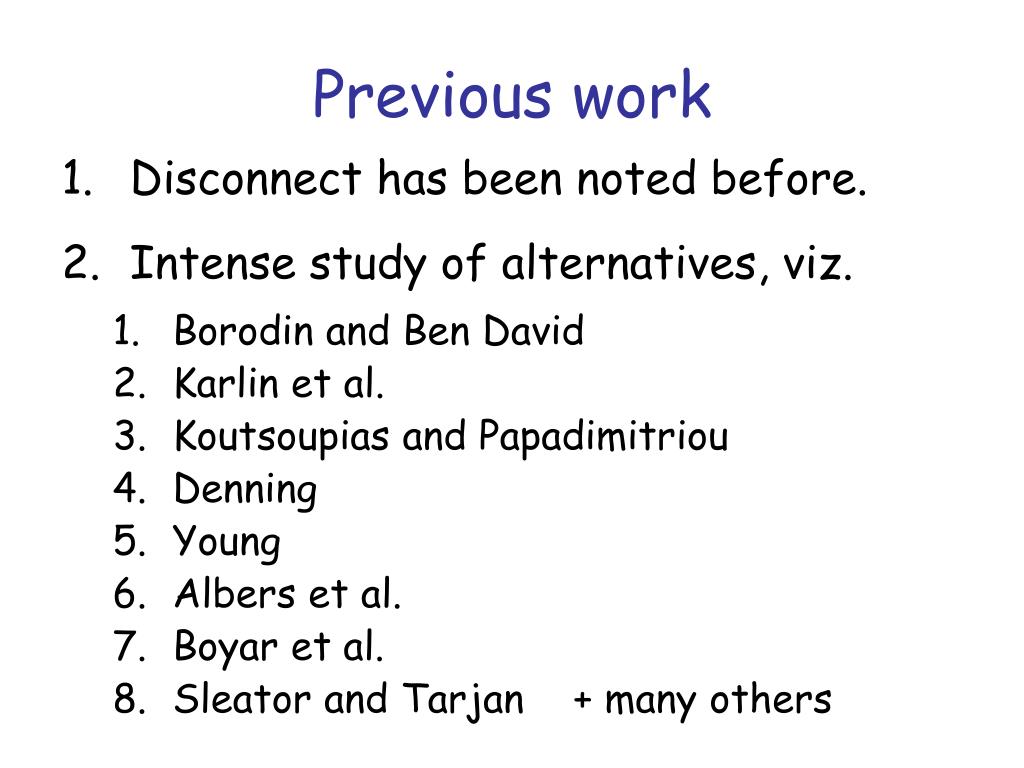 Previous work

1. Disconnect has been noted before.

2. Intense study of alternatives, viz.

1. Borodin and Ben David
2. Karlin et al.
3. Koutsoupias and Papadimitriou
4. Denning
5. Young
6. Albers et al.
7. Boyar et al.
8. Sleator and Tarjan + many others